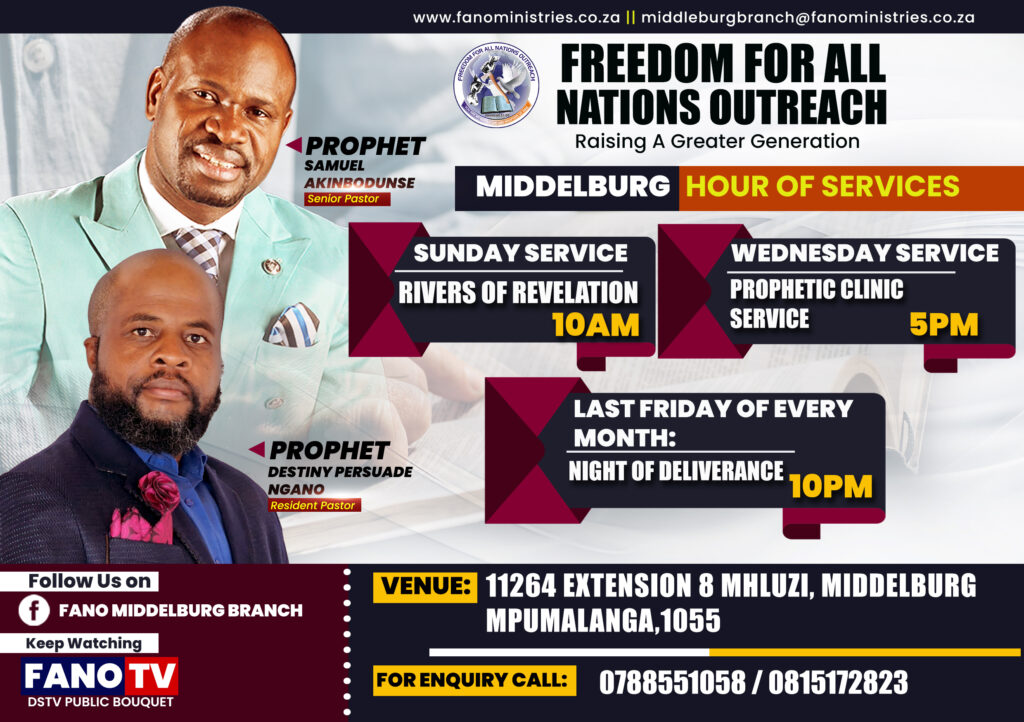 www.fanoministries.co.za || middleburgbranch@fanoministries.co.za

FREEDOM FOR ALL NATIONS OUTREACH

FREEDOM FOR ALL NATIONS OUTREACH
Raising A Greater Generation

PROPHET
SAMUEL
AKINBODUNSE
Senior Pastor

MIDDELBURG HOUR OF SERVICES

SUNDAY SERVICE
RIVERS OF REVELATION
10AM

WEDNESDAY SERVICE
PROPHETIC CLINIC SERVICE
5PM

LAST FRIDAY OF EVERY MONTH:
NIGHT OF DELIVERANCE
10PM

PROPHET
DESTINY PERSUADE
NGANO
Resident Pastor

Follow Us on
FANO MIDDELBURG BRANCH
Keep Watching
FANO TV
DSTV PUBLIC BOUQUET

VENUE: 11264 EXTENSION 8 MHLUZI, MIDDELBURG MPUMALANGA,1055

FOR ENQUIRY CALL: 0788551058 / 0815172823